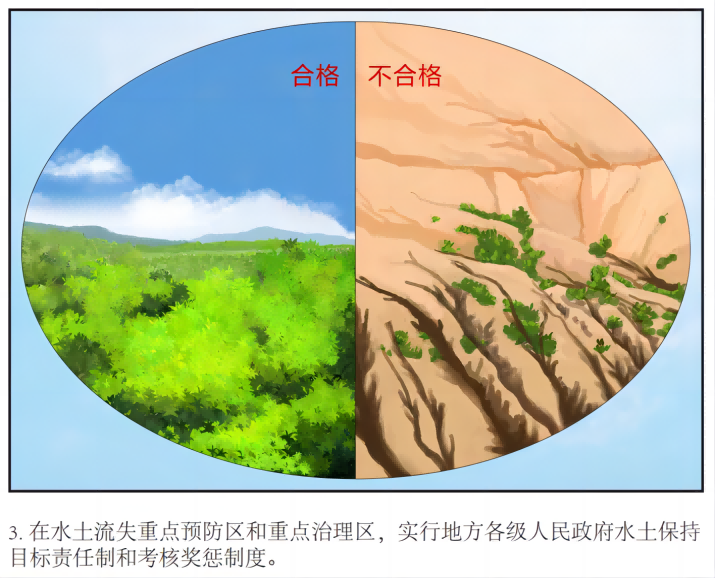 合格 不合格

3. 在水土流失重点预防区和重点治理区，实行地方各级人民政府水土保持目标责任制和考核奖惩制度。